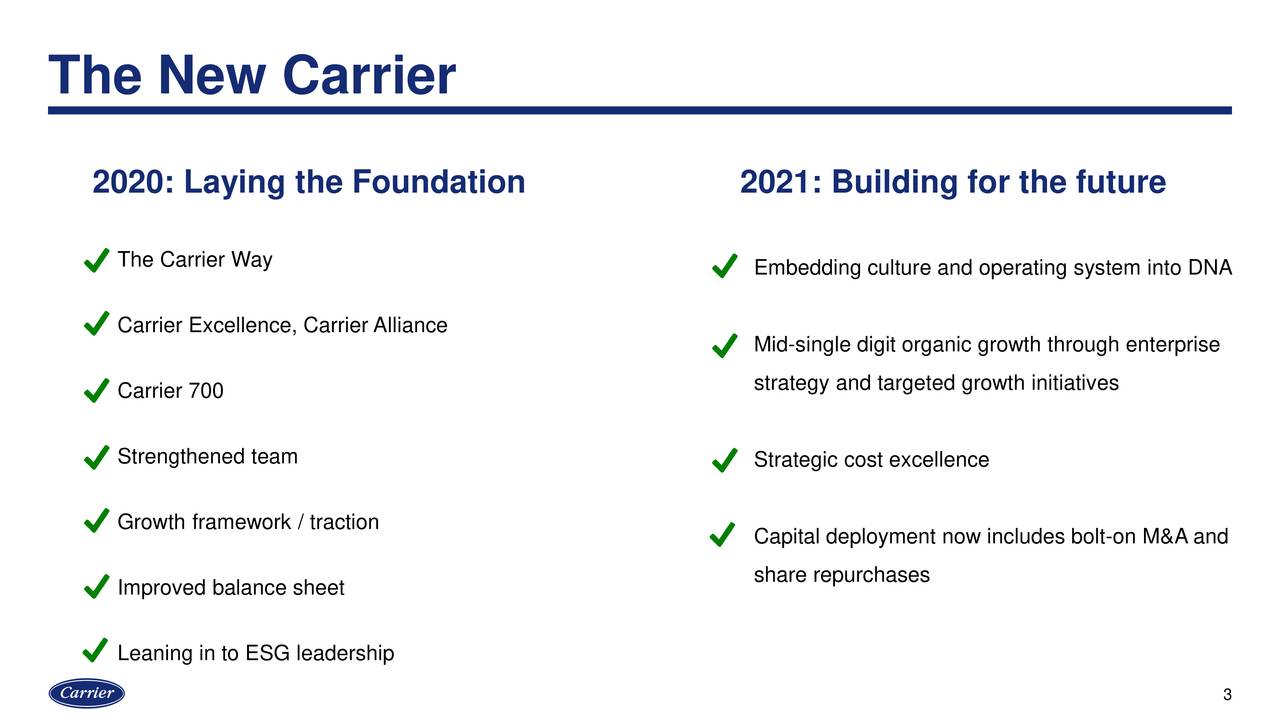 The New Carrier

2020: Laying the Foundation

The Carrier Way

Carrier Excellence, Carrier Alliance

Carrier 700

Strengthened team

Growth framework / traction

Improved balance sheet

Leaning in to ESG leadership

2021: Building for the future

Embedding culture and operating system into DNA

Mid-single digit organic growth through enterprise strategy and targeted growth initiatives

Strategic cost excellence

Capital deployment now includes bolt-on M&A and share repurchases

Carrier

3